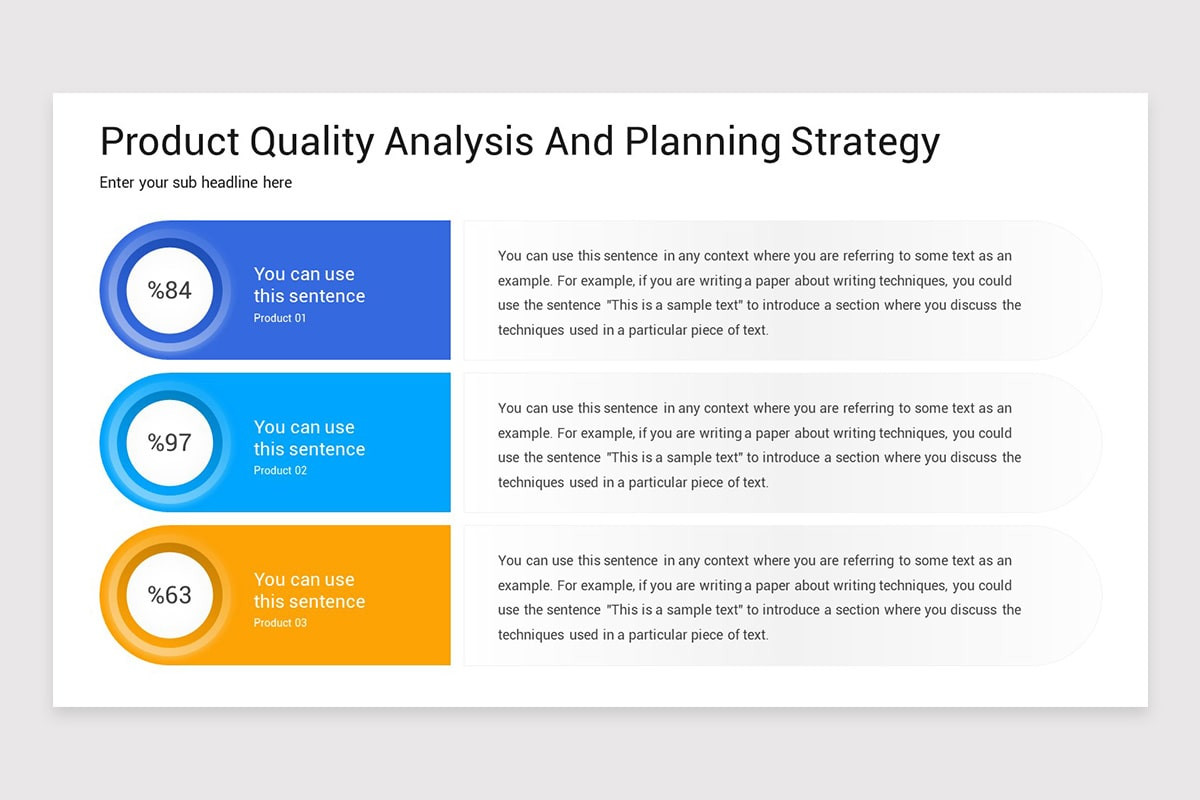 Product Quality Analysis And Planning Strategy

Enter your sub headline here

%84

You can use this sentence

Product 01

You can use this sentence in any context where you are referring to some text as an example. For example, if you are writing a paper about writing techniques, you could use the sentence "This is a sample text" to introduce a section where you discuss the techniques used in a particular piece of text.

%97

You can use this sentence

Product 02

You can use this sentence in any context where you are referring to some text as an example. For example, if you are writing a paper about writing techniques, you could use the sentence "This is a sample text" to introduce a section where you discuss the techniques used in a particular piece of text.

%63

You can use this sentence

Product 03

You can use this sentence in any context where you are referring to some text as an example. For example, if you are writing a paper about writing techniques, you could use the sentence "This is a sample text" to introduce a section where you discuss the techniques used in a particular piece of text.